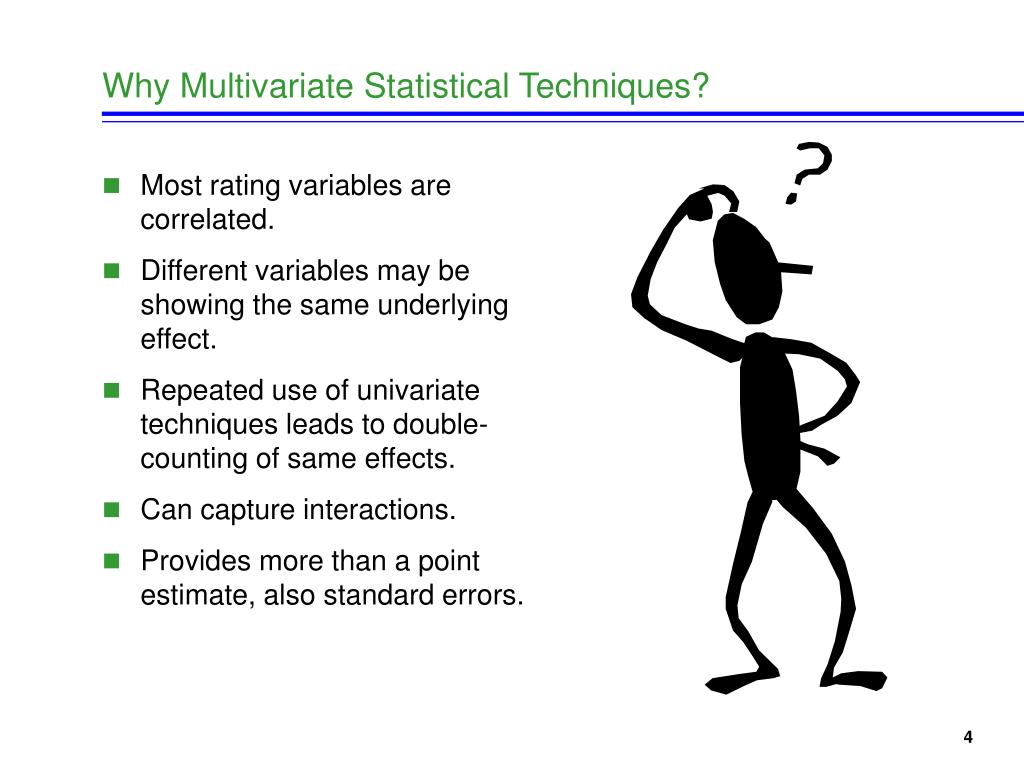 Why Multivariate Statistical Techniques?

- Most rating variables are correlated.
- Different variables may be showing the same underlying effect.
- Repeated use of univariate techniques leads to double-counting of same effects.
- Can capture interactions.
- Provides more than a point estimate, also standard errors.

?

4